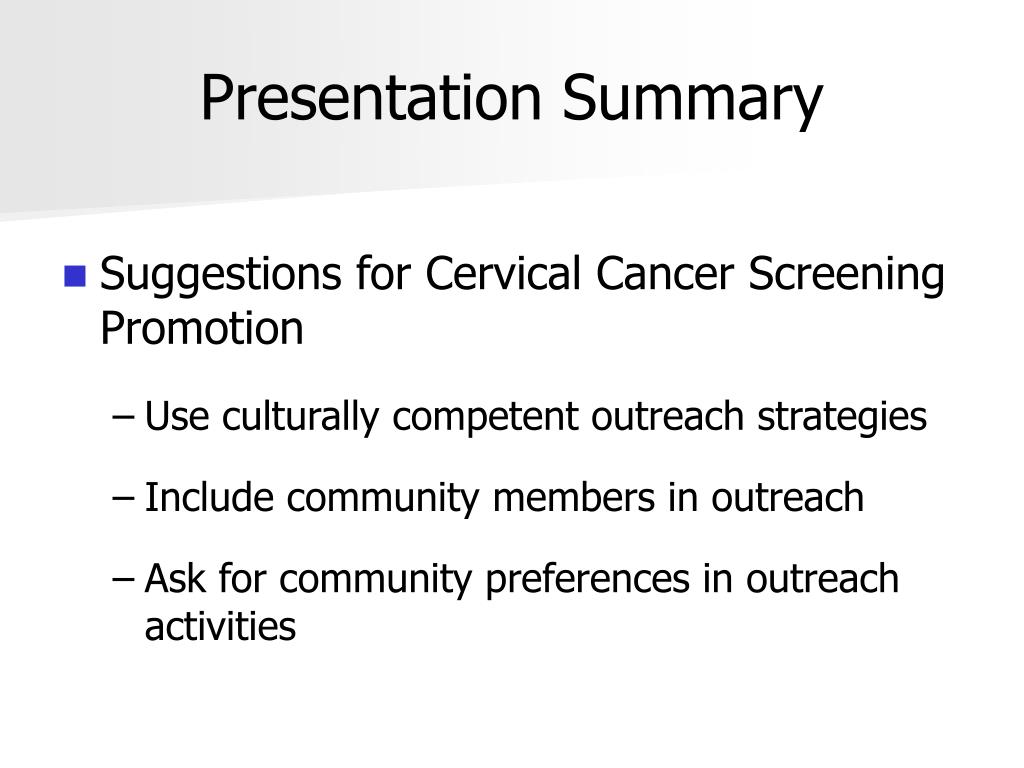 Presentation Summary

Suggestions for Cervical Cancer Screening Promotion

– Use culturally competent outreach strategies

– Include community members in outreach

– Ask for community preferences in outreach activities